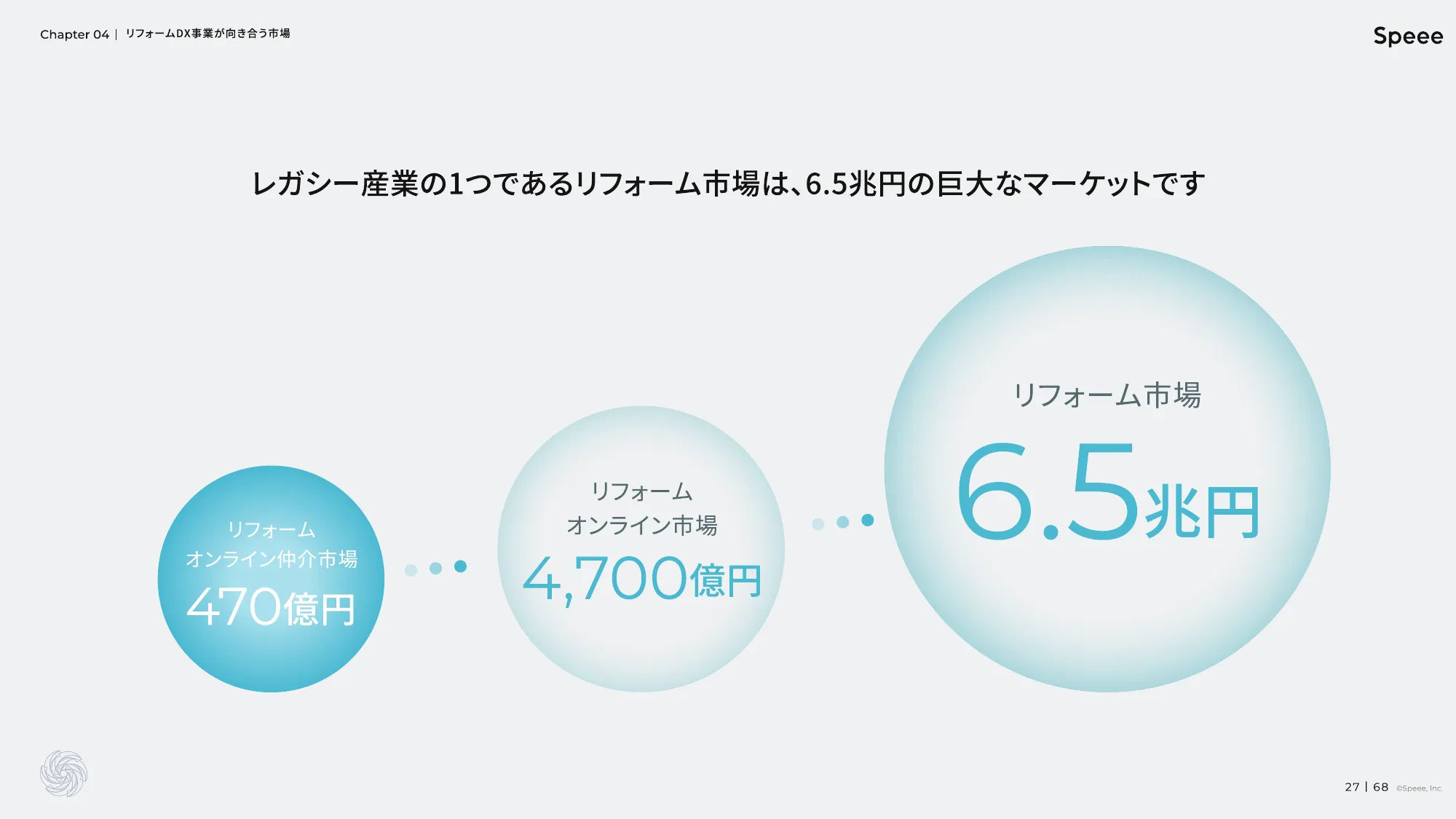 Chapter 04 | リフォームDX事業が向き合う市場

Speee

レガシー産業の1つであるリフォーム市場は、6.5兆円の巨大なマーケットです

リフォーム
オンライン仲介市場
470億円

リフォーム
オンライン市場
4,700億円

リフォーム市場
6.5兆円

27 | 68 ©Speee, Inc.